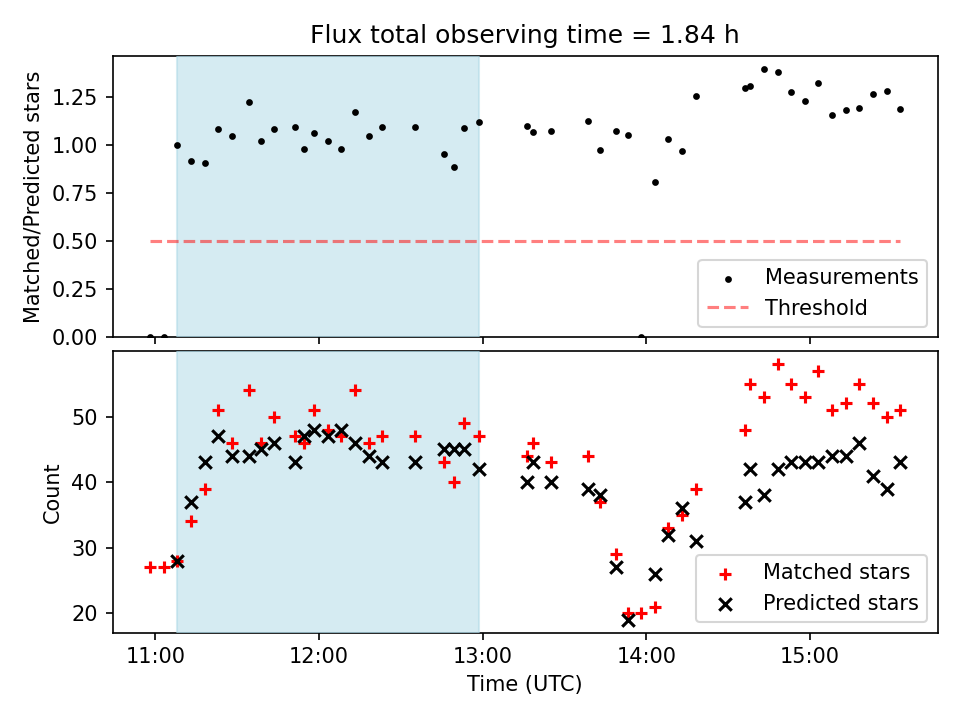 Flux total observing time = 1.84 h

Matched/Predicted stars

1.25
1.00
0.75
0.50
0.25
0.00

Measurements
Threshold

Count

50
40
30
20

Matched stars
Predicted stars

11:00
12:00
13:00
14:00
15:00

Time (UTC)